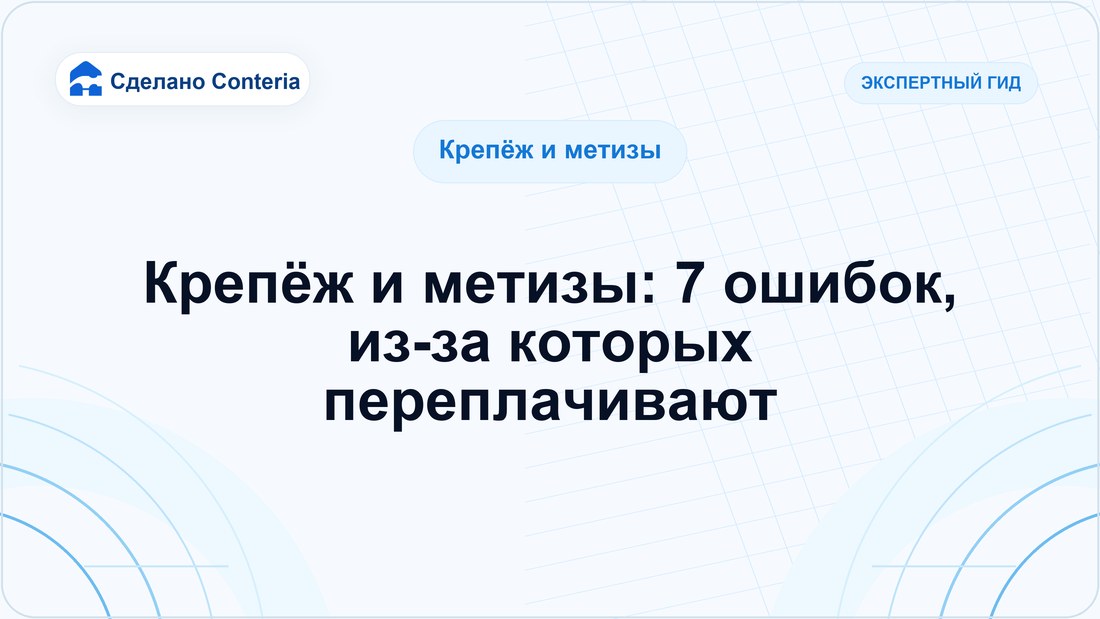 Сделано Conteria

ЭКСПЕРТНЫЙ ГИД

Крепёж и метизы

Крепёж и метизы: 7 ошибок, из-за которых переплачивают